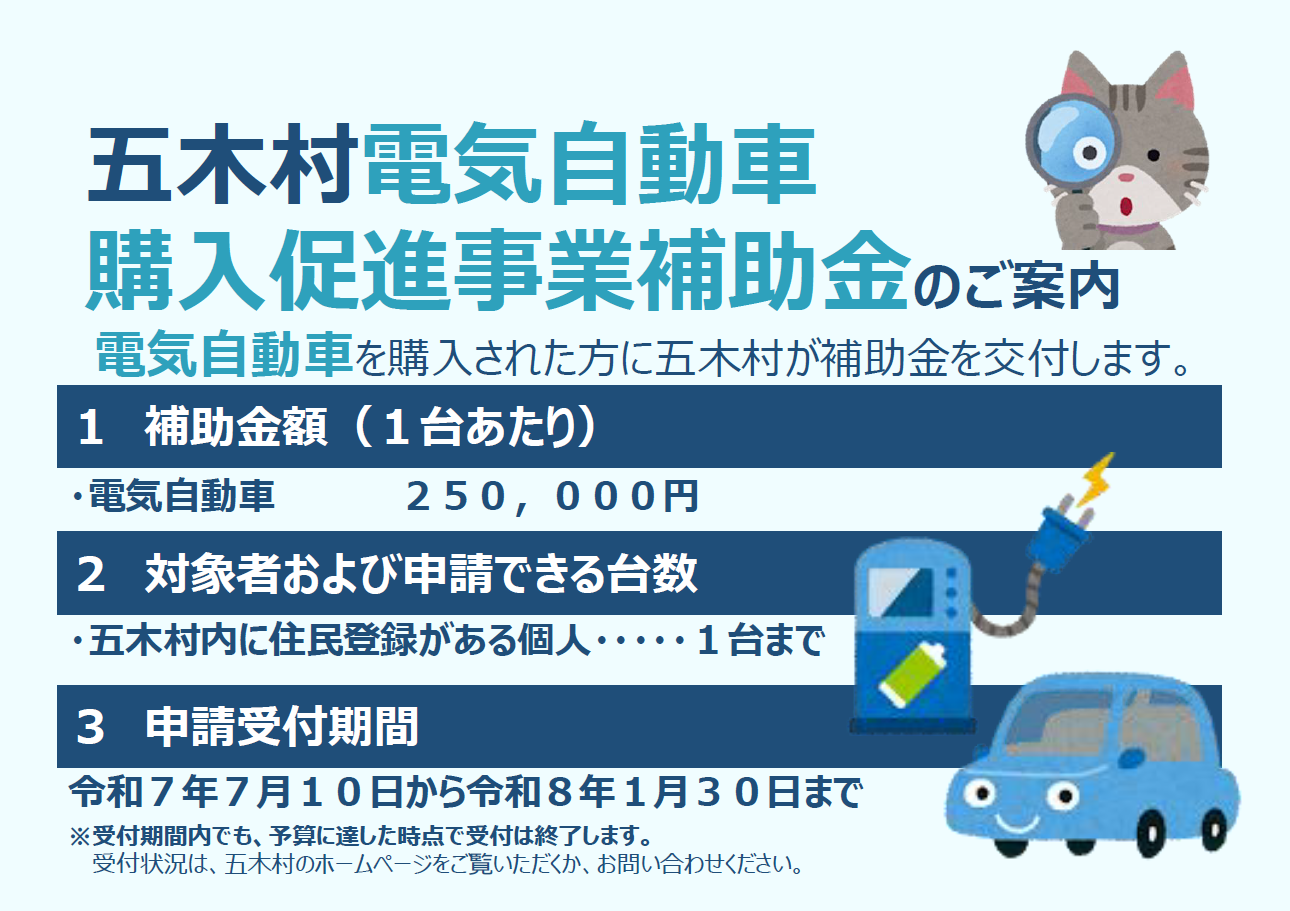 五木村電気自動車
購入促進事業補助金のご案内

電気自動車を購入された方に五木村が補助金を交付します。

1　補助金額（１台あたり）

・電気自動車　　　２５０，０００円

2　対象者および申請できる台数

・五木村内に住民登録がある個人・・・・・１台まで

3　申請受付期間

令和７年７月１０日から令和８年１月３０日まで

※受付期間内でも、予算に達した時点で受付は終了します。
受付状況は、五木村のホームページをご覧いただくか、お問い合わせください。